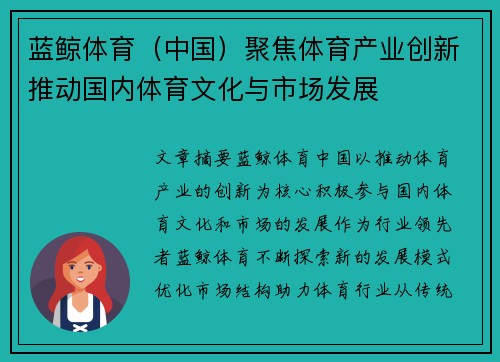 蓝鲸体育（中国）聚焦体育产业创新推动国内体育文化与市场发展

文章摘要蓝鲸体育中国以推动体育产业的创新为核心积极参与国内体育文化和市场的发展作为行业领先者蓝鲸体育不断探索新的发展模式优化市场结构助力体育行业从传统